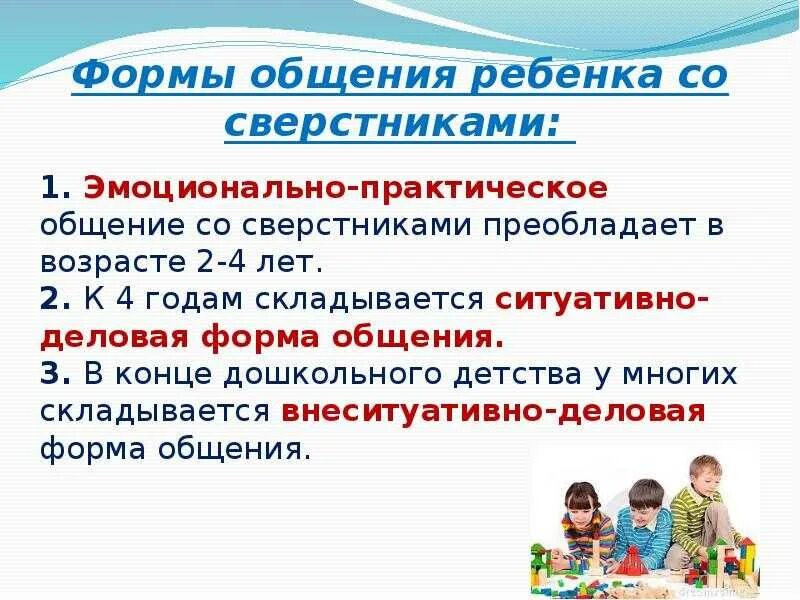 Формы общения ребенка со сверстниками:

1. Эмоционально-практическое общение со сверстниками преобладает в возрасте 2-4 лет.
2. К 4 годам складывается ситуативно-деловая форма общения.
3. В конце дошкольного детства у многих складывается внеситуативно-деловая форма общения.